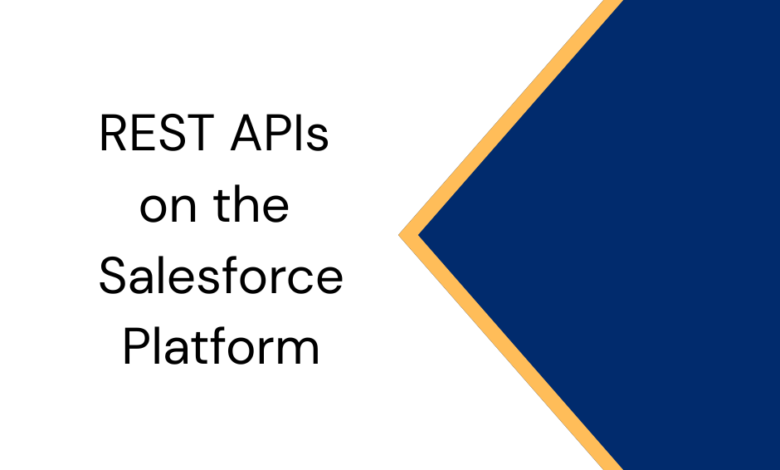 REST APIs on the Salesforce Platform